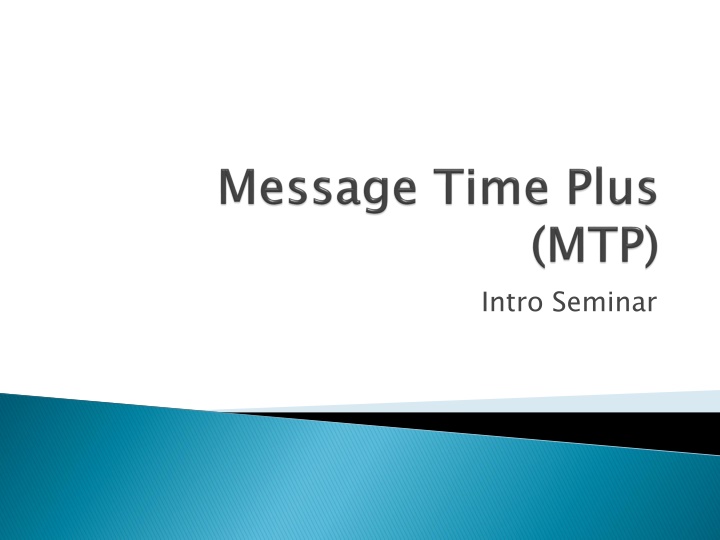 Message Time Plus (MTP)

Intro Seminar